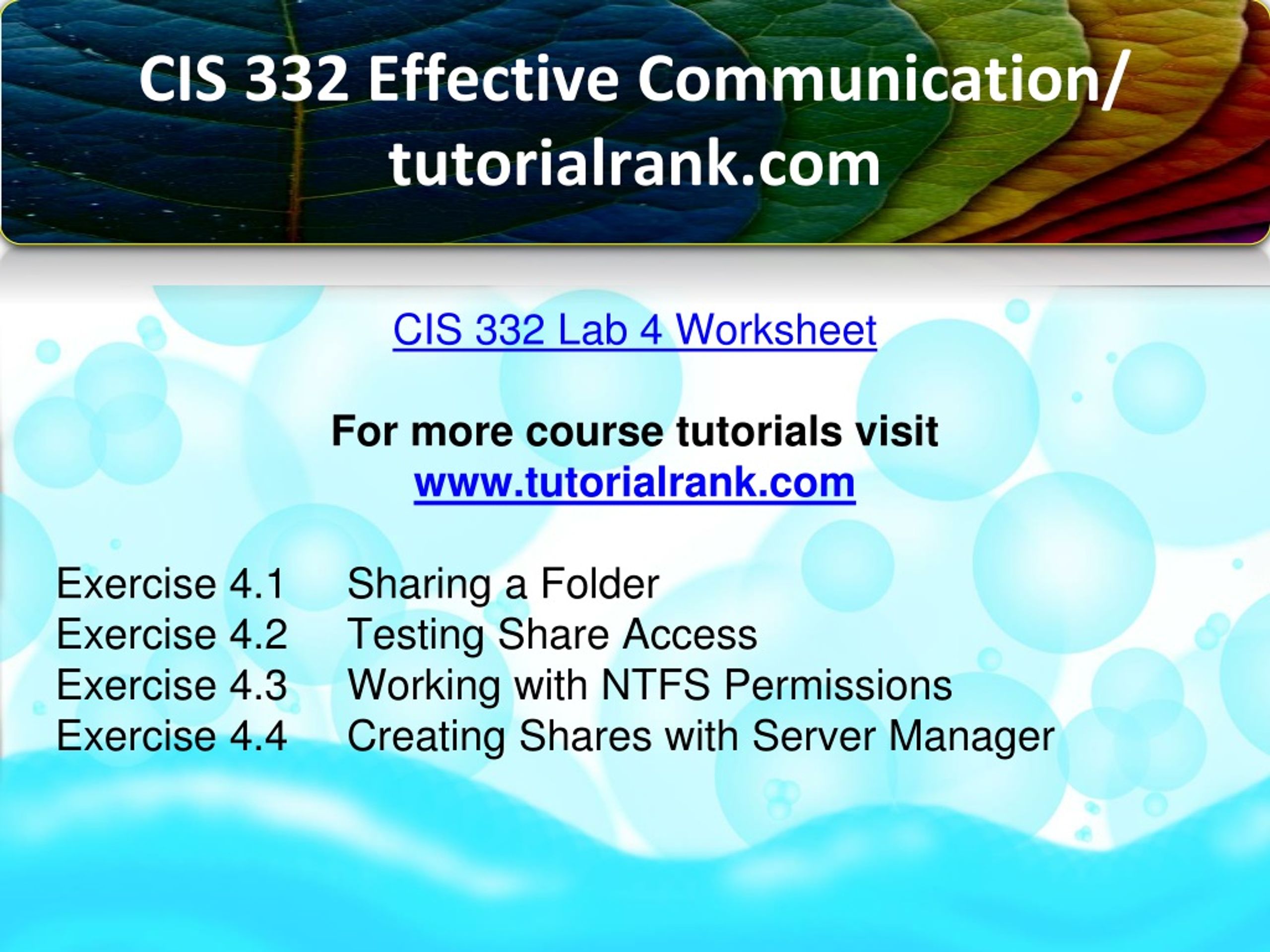 CIS 332 Effective Communication/ tutorialrank.com

CIS 332 Lab 4 Worksheet

For more course tutorials visit
www.tutorialrank.com

Exercise 4.1 Sharing a Folder
Exercise 4.2 Testing Share Access
Exercise 4.3 Working with NTFS Permissions
Exercise 4.4 Creating Shares with Server Manager